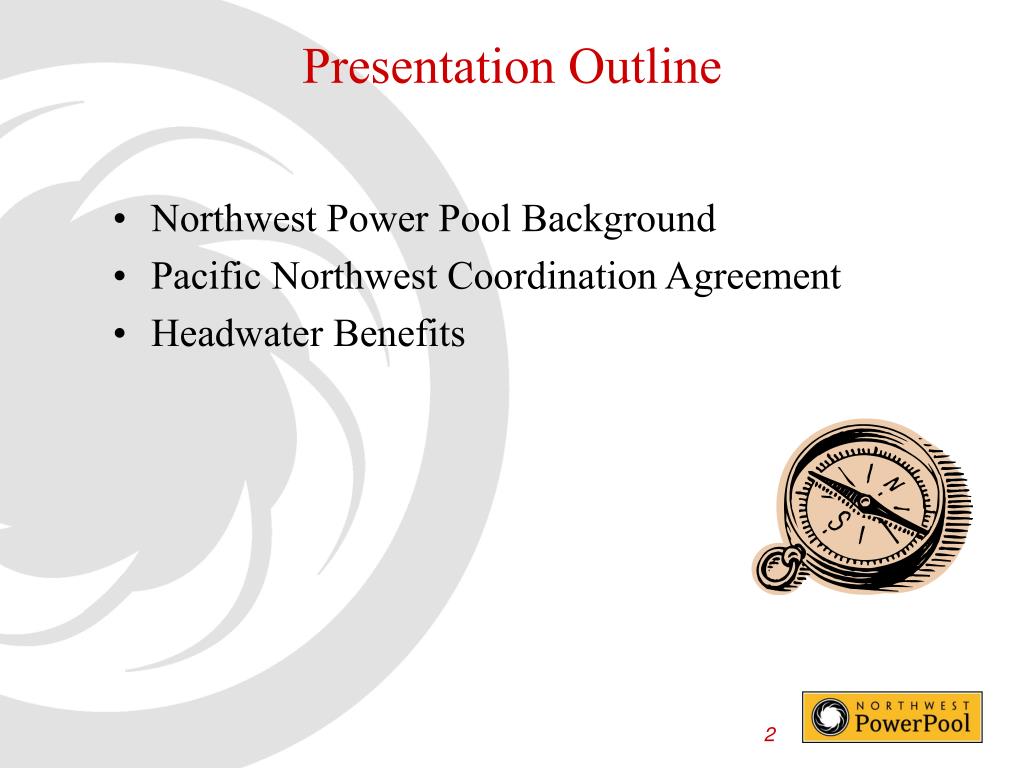 Presentation Outline

• Northwest Power Pool Background
• Pacific Northwest Coordination Agreement
• Headwater Benefits

N
S

2

NORTHWEST
PowerPool